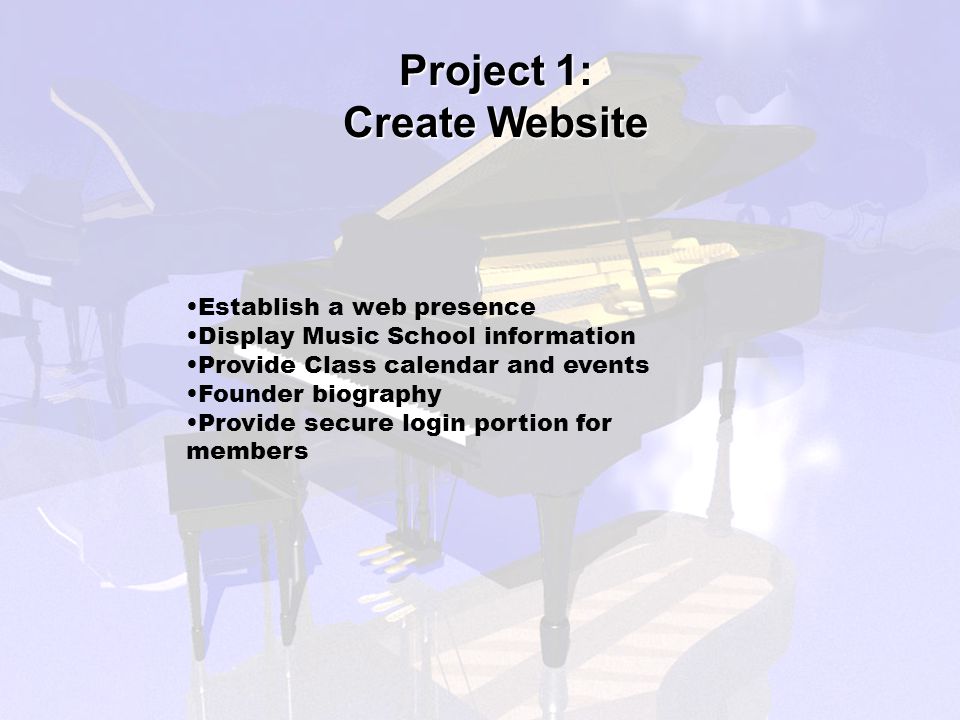 Project 1:
Create Website

•Establish a web presence
•Display Music School information
•Provide Class calendar and events
•Founder biography
•Provide secure login portion for members